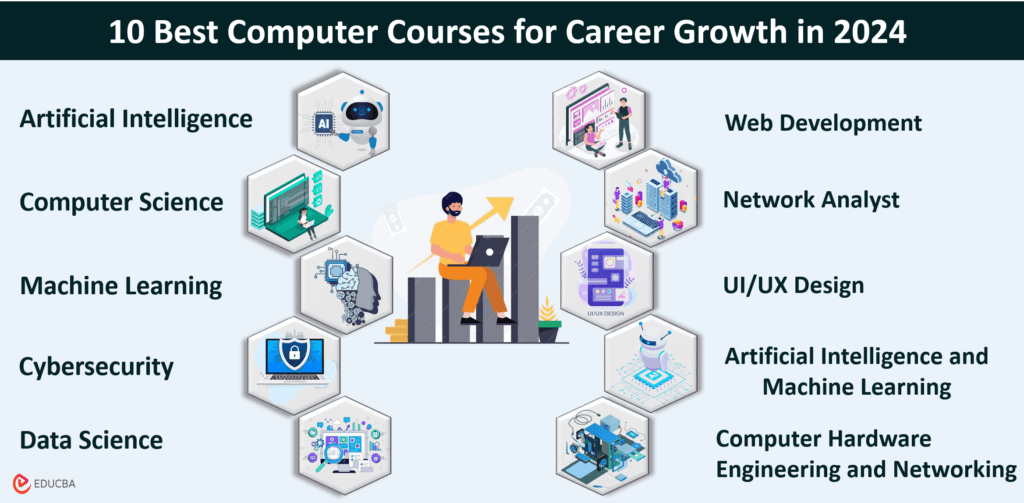 10 Best Computer Courses for Career Growth in 2024

Artificial Intelligence

AI

Computer Science

Machine Learning

Cybersecurity

Data Science

Web Development

Network Analyst

UI/UX Design

UI/UX DESIGN

Artificial Intelligence and Machine Learning

Computer Hardware Engineering and Networking

EDUCBA